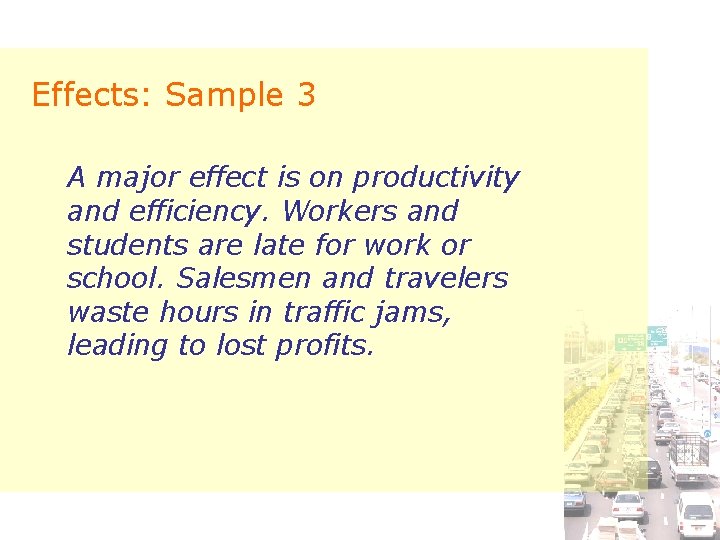 Effects: Sample 3

A major effect is on productivity and efficiency. Workers and students are late for work or school. Salesmen and travelers waste hours in traffic jams, leading to lost profits.